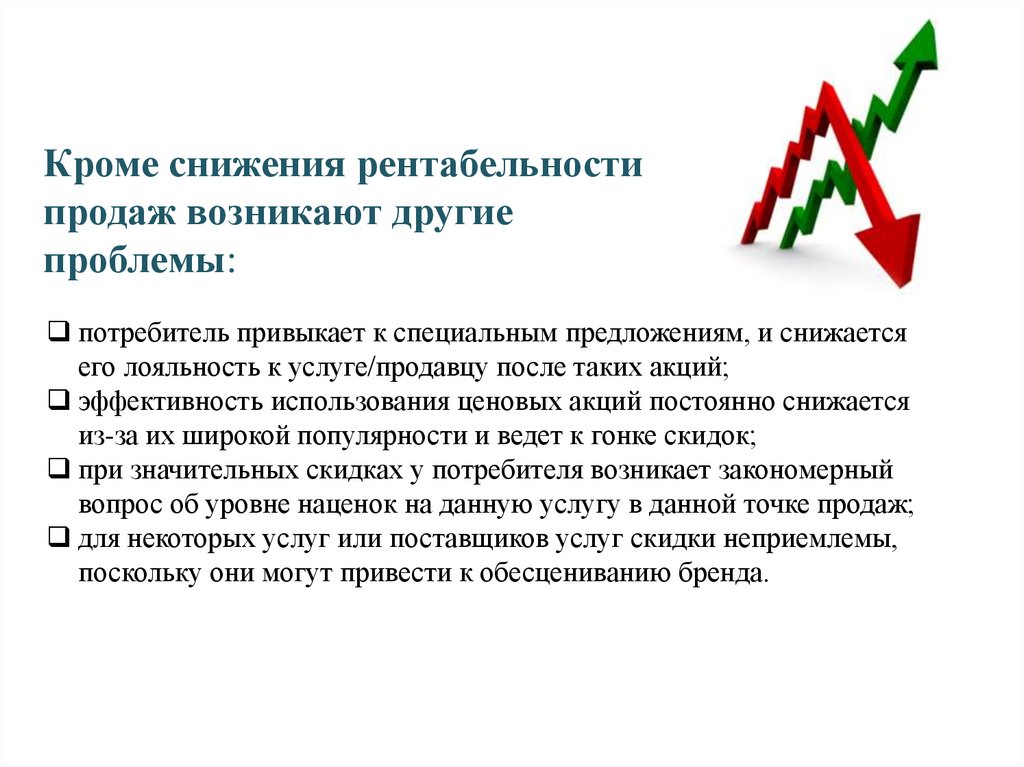 Кроме снижения рентабельности продаж возникают другие проблемы:

❑ потребитель привыкает к специальным предложениям, и снижается его лояльность к услуге/продавцу после таких акций;
❑ эффективность использования ценовых акций постоянно снижается из-за их широкой популярности и ведет к гонке скидок;
❑ при значительных скидках у потребителя возникает закономерный вопрос об уровне наценок на данную услугу в данной точке продаж;
❑ для некоторых услуг или поставщиков услуг скидки неприемлемы, поскольку они могут привести к обесцениванию бренда.